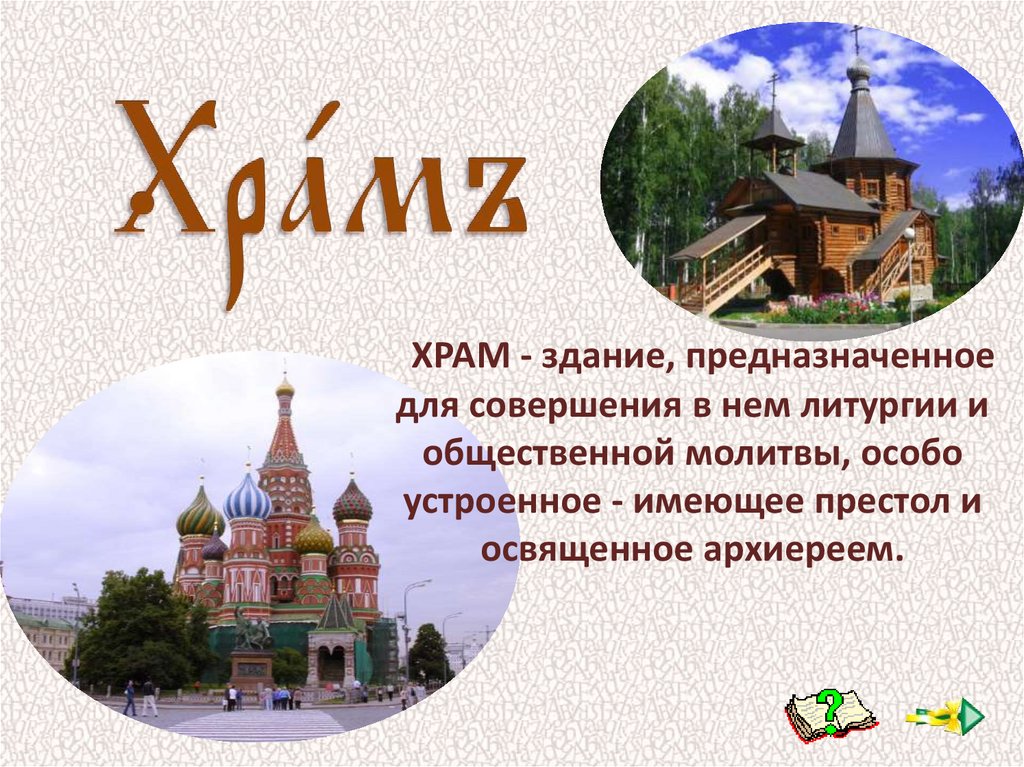 Хра́мъ

ХРАМ - здание, предназначенное для совершения в нем литургии и общественной молитвы, особо устроенное - имеющее престол и освященное архиереем.

?